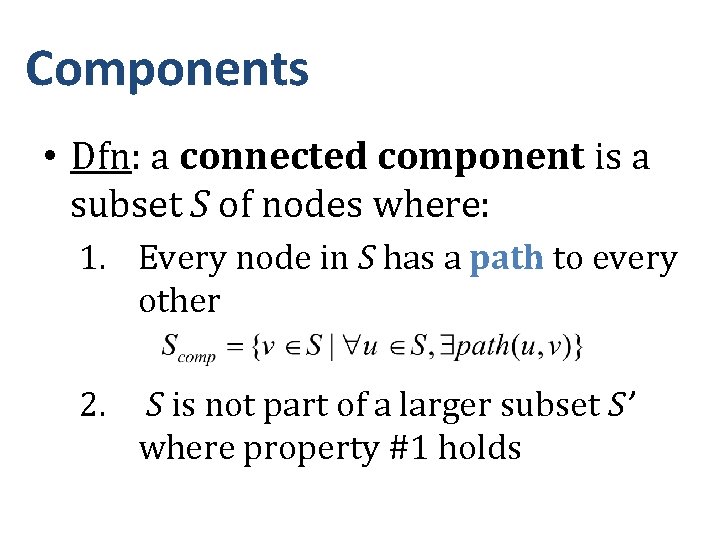 Components

• Dfn: a connected component is a subset $S$ of nodes where:

1. Every node in $S$ has a path to every other

$S_{comp} = \{v \in S \mid \forall u \in S, \exists path(u,v)\}$

2. $S$ is not part of a larger subset $S'$ where property #1 holds